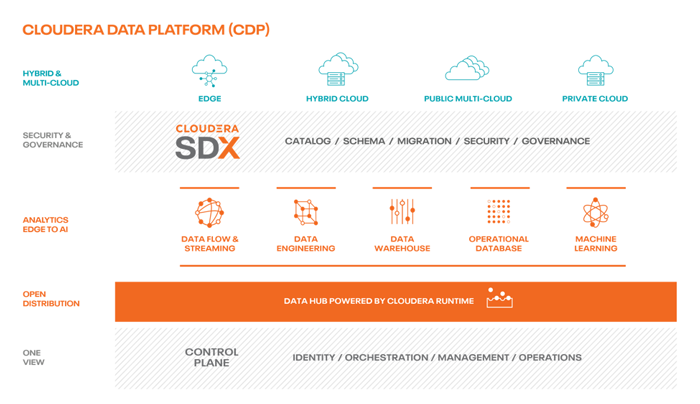 CLOUDERA DATA PLATFORM (CDP)

HYBRID & MULTI-CLOUD

EDGE

HYBRID CLOUD

PUBLIC MULTI-CLOUD

PRIVATE CLOUD

SECURITY & GOVERNANCE

CLOUDERA SDX

CATALOG / SCHEMA / MIGRATION / SECURITY / GOVERNANCE

ANALYTICS EDGE TO AI

DATA FLOW & STREAMING

DATA ENGINEERING

DATA WAREHOUSE

OPERATIONAL DATABASE

MACHINE LEARNING

OPEN DISTRIBUTION

DATA HUB POWERED BY CLOUDERA RUNTIME

ONE VIEW

CONTROL PLANE

IDENTITY / ORCHESTRATION / MANAGEMENT / OPERATIONS